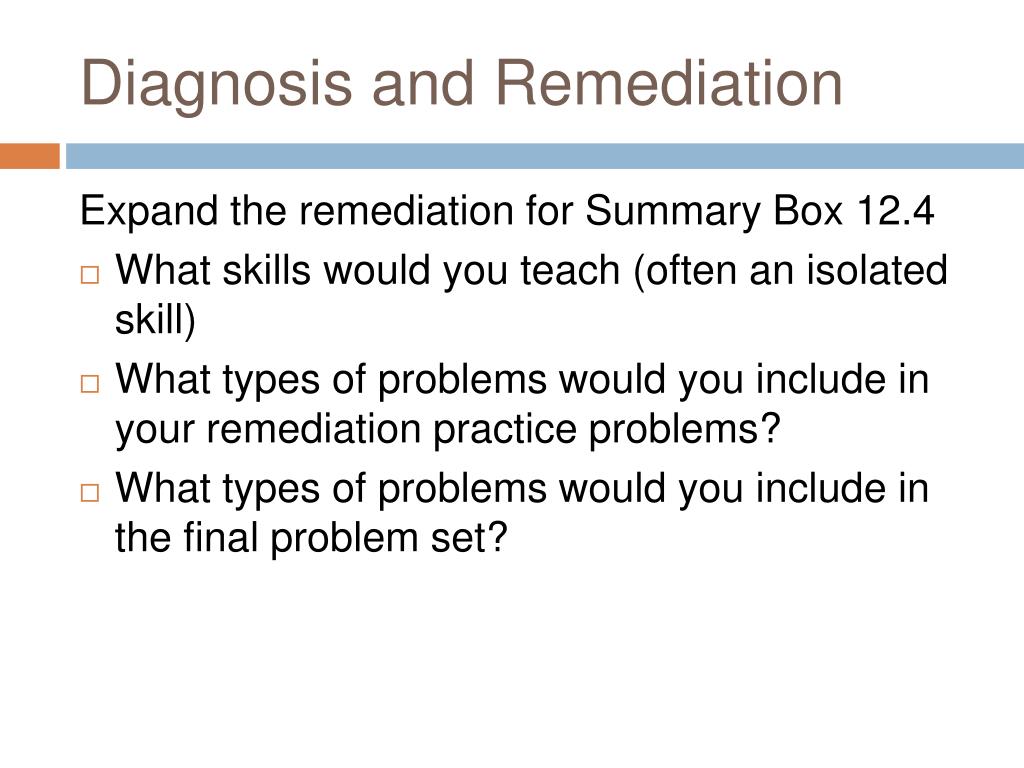 Diagnosis and Remediation

Expand the remediation for Summary Box 12.4

□ What skills would you teach (often an isolated skill)

□ What types of problems would you include in your remediation practice problems?

□ What types of problems would you include in the final problem set?